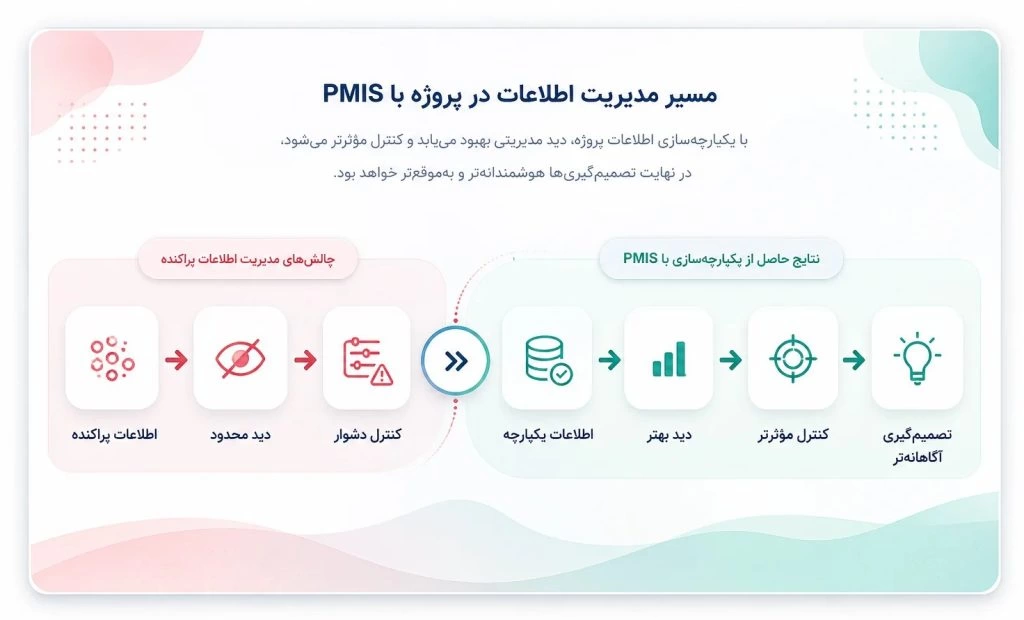 مسیر مدیریت اطلاعات در پروژه با PMIS

با یکپارچه‌سازی اطلاعات پروژه، دید مدیریتی بهبود می‌یابد و کنترل مؤثرتر می‌شود، در نهایت تصمیم‌گیری‌ها هوشمندانه‌تر و به‌موقع‌تر خواهد بود.

چالش‌های مدیریت اطلاعات پراکنده

اطلاعات پراکنده

دید محدود

کنترل دشوار

نتایج حاصل از یکپارچه‌سازی با PMIS

اطلاعات یکپارچه

دید بهتر

کنترل مؤثرتر

تصمیم‌گیری آگاهانه‌تر